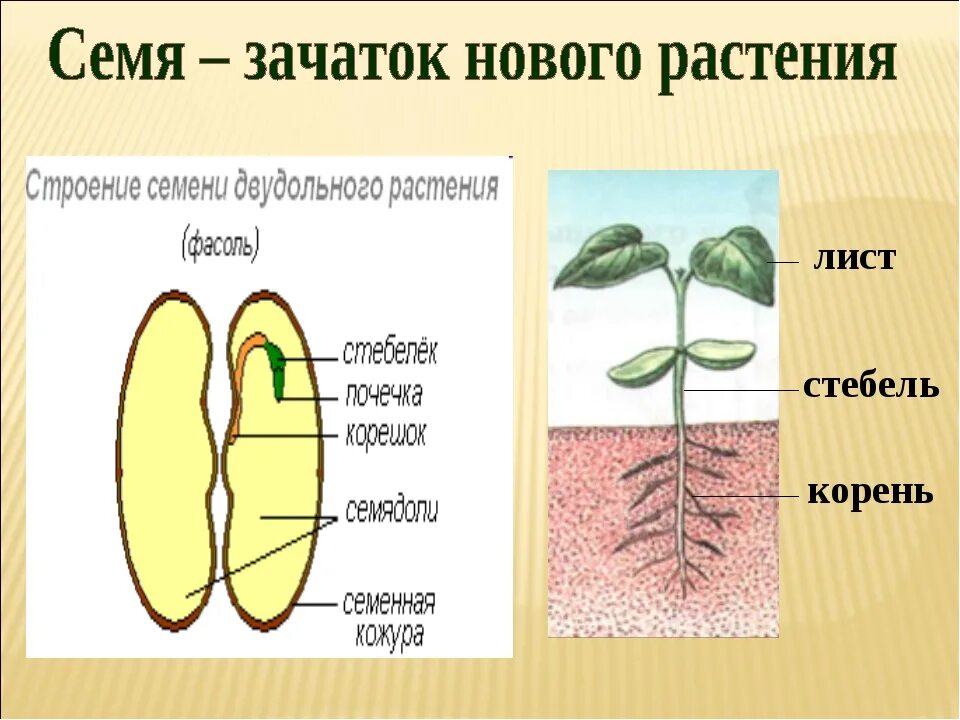 Семя – зачаток нового растения

Строение семени двудольного растения
(фасоль)

стебелёк
почечка
корешок
семядоли
семенная кожура

лист
стебель
корень